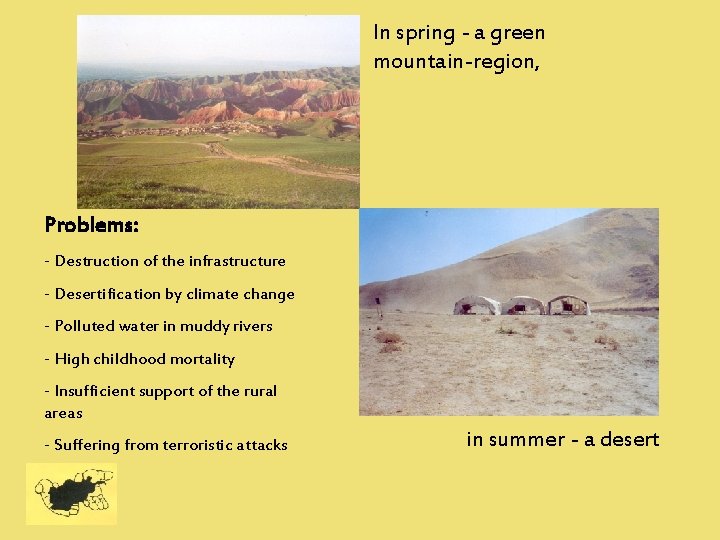 In spring - a green mountain-region,

Problems:

- Destruction of the infrastructure

- Desertification by climate change

- Polluted water in muddy rivers

- High childhood mortality

- Insufficient support of the rural areas

- Suffering from terroristic attacks

in summer - a desert